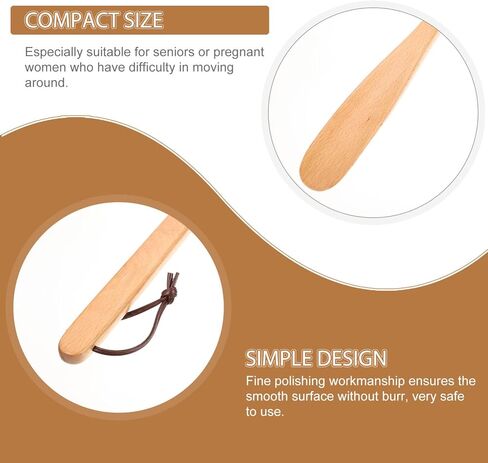 COMPACT SIZE

Especially suitable for seniors or pregnant women who have difficulty in moving around.

SIMPLE DESIGN

Fine polishing workmanship ensures the smooth surface without burr, very safe to use.